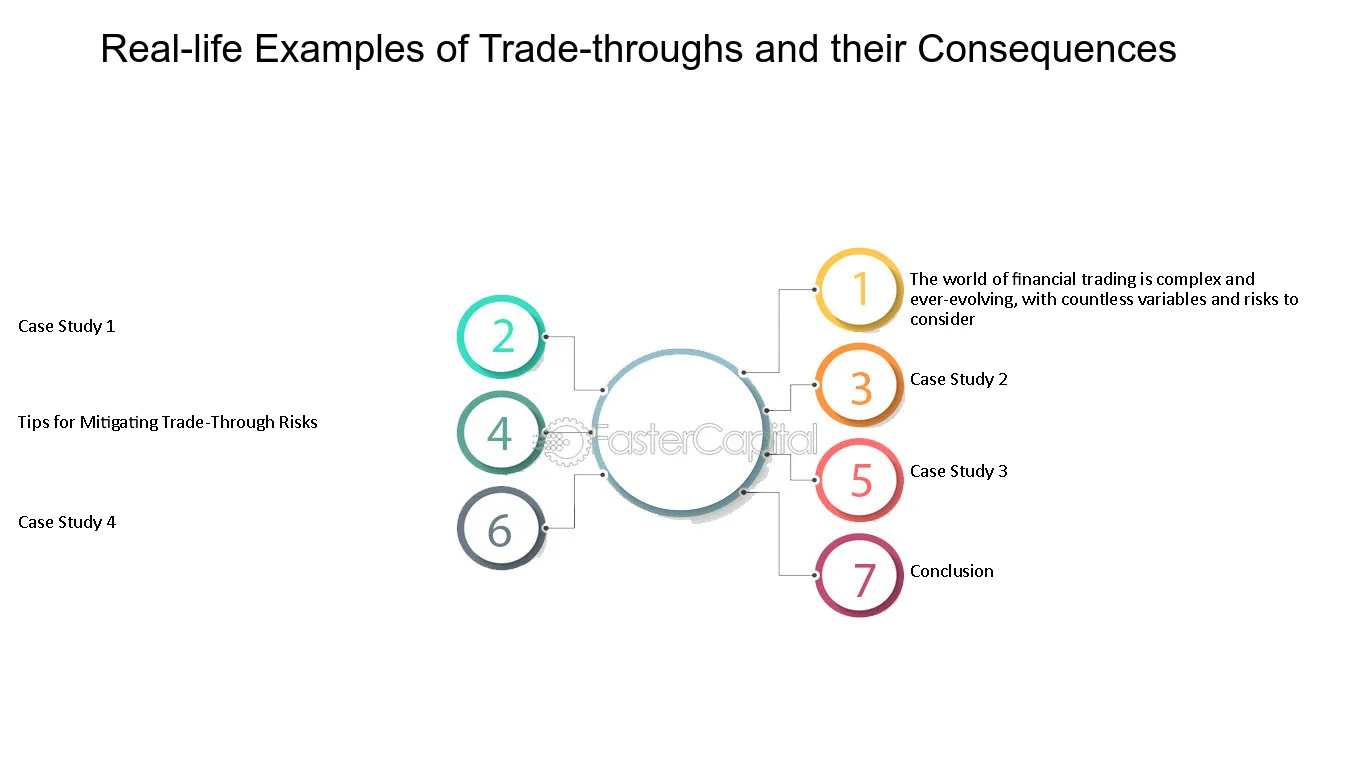 Real-life Examples of Trade-throughs and their Consequences

1 The world of financial trading is complex and ever-evolving, with countless variables and risks to consider

2 Case Study 1

3 Case Study 2

4 Tips for Mitigating Trade-Through Risks

5 Case Study 3

6 Case Study 4

7 Conclusion

FasterCapital